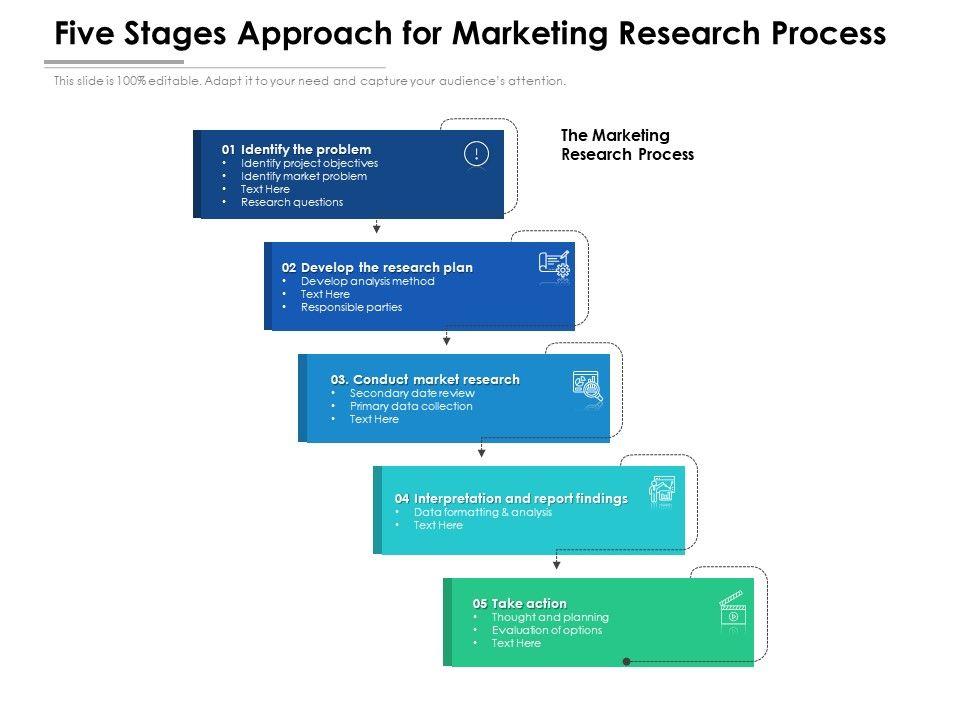 Five Stages Approach for Marketing Research Process

This slide is 100% editable. Adapt it to your need and capture your audience's attention.

The Marketing Research Process

01 Identify the problem
• Identify project objectives
• Identify market problem
• Text Here
• Research questions

02 Develop the research plan
• Develop analysis method
• Text Here
• Responsible parties

03. Conduct market research
• Secondary date review
• Primary data collection
• Text Here

04 Interpretation and report findings
• Data formatting & analysis
• Text Here

05 Take action
• Thought and planning
• Evaluation of options
• Text Here